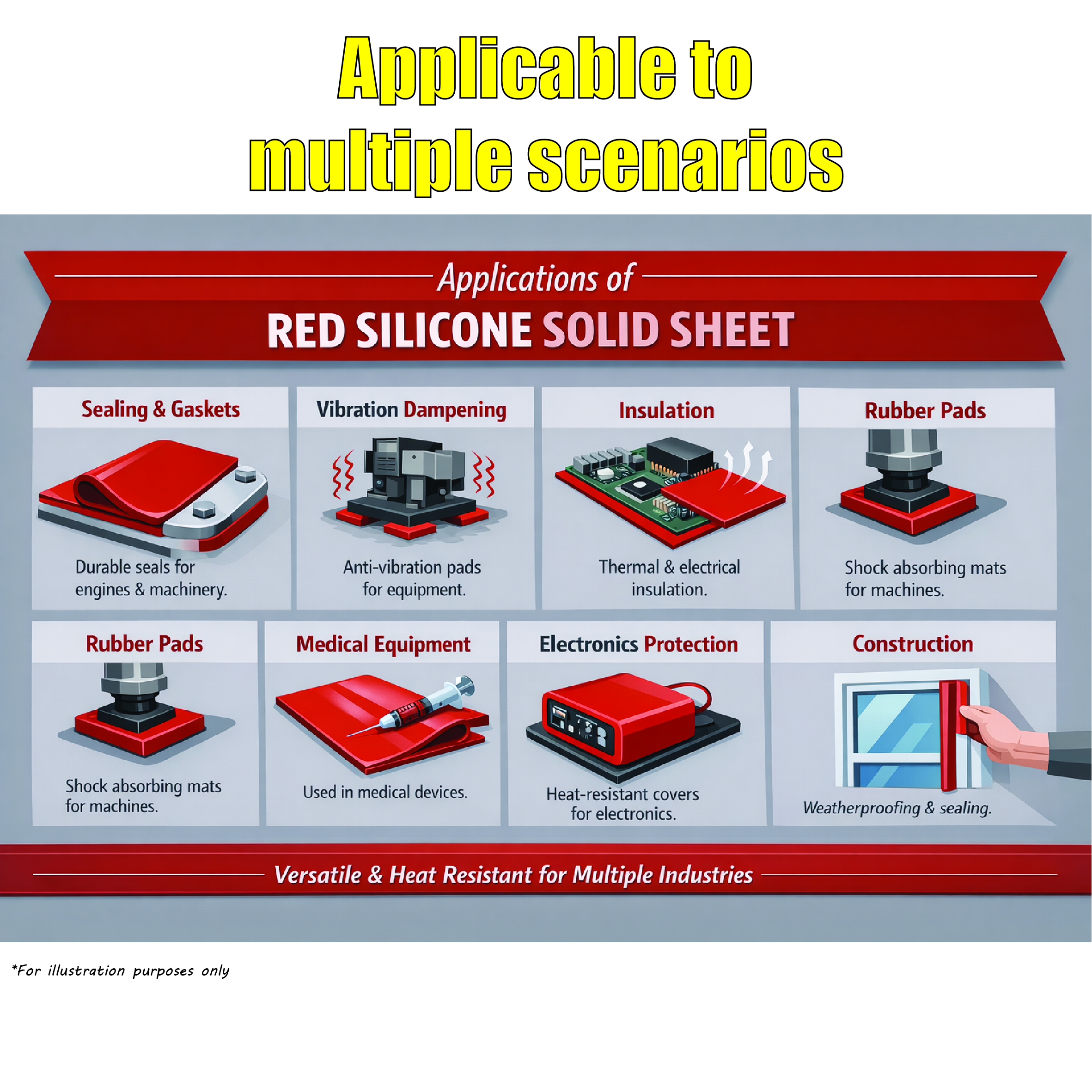 Applicable to multiple scenarios

Applications of

RED SILICONE SOLID SHEET

Sealing & Gaskets

Durable seals for engines & machinery.

Vibration Dampening

Anti-vibration pads for equipment.

Insulation

Thermal & electrical insulation.

Rubber Pads

Shock absorbing mats for machines.

Rubber Pads

Shock absorbing mats for machines.

Medical Equipment

Used in medical devices.

Electronics Protection

Heat-resistant covers for electronics.

Construction

Weatherproofing & sealing.

Versatile & Heat Resistant for Multiple Industries

*For illustration purposes only